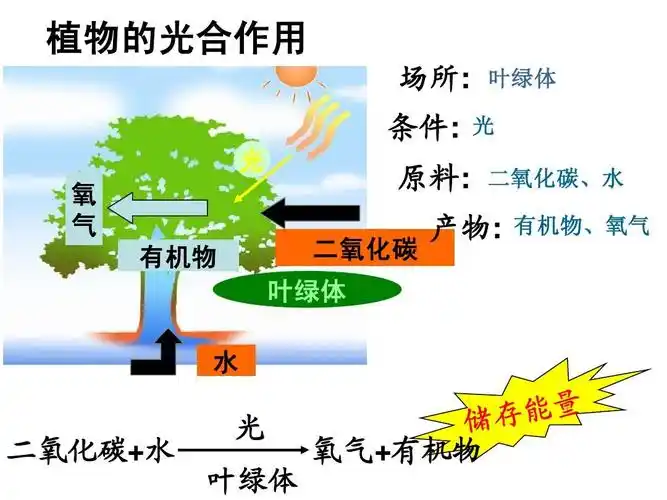 植物的光合作用

光

氧气

有机物

二氧化碳

叶绿体

水

场所：叶绿体

条件：光

原料：二氧化碳、水

产物：有机物、氧气

储存能量

二氧化碳+水 $\xrightarrow[\text{叶绿体}]{\text{光}}$ 氧气+有机物